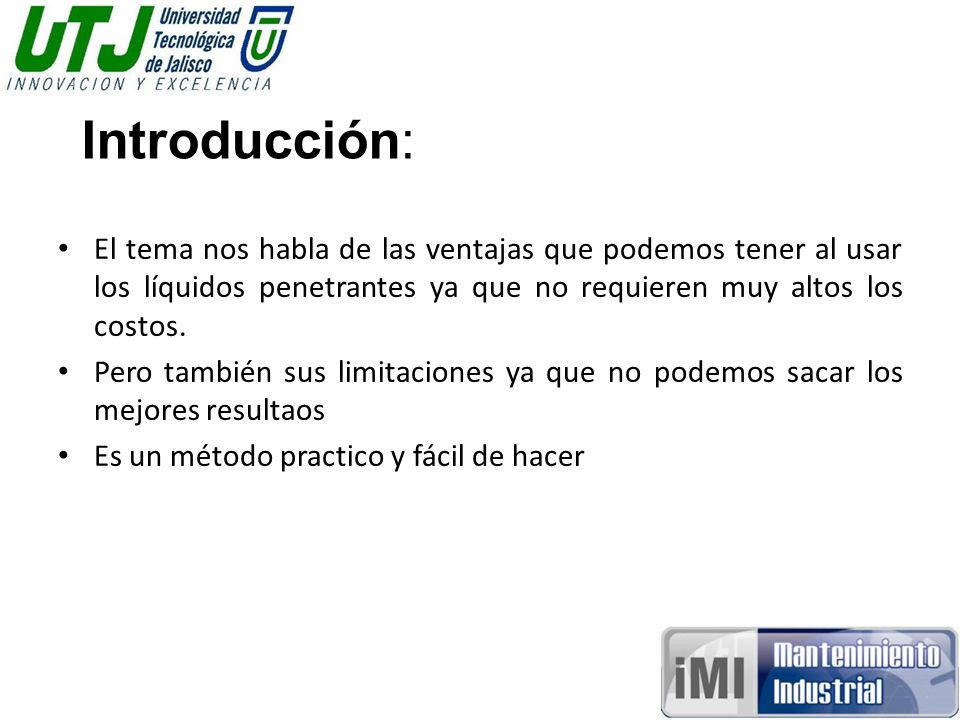 UTJ Universidad Tecnológica de Jalisco
INNOVACION Y EXCELENCIA

Introducción:

• El tema nos habla de las ventajas que podemos tener al usar los líquidos penetrantes ya que no requieren muy altos los costos.
• Pero también sus limitaciones ya que no podemos sacar los mejores resultaos
• Es un método practico y fácil de hacer

iMI Mantenimiento Industrial